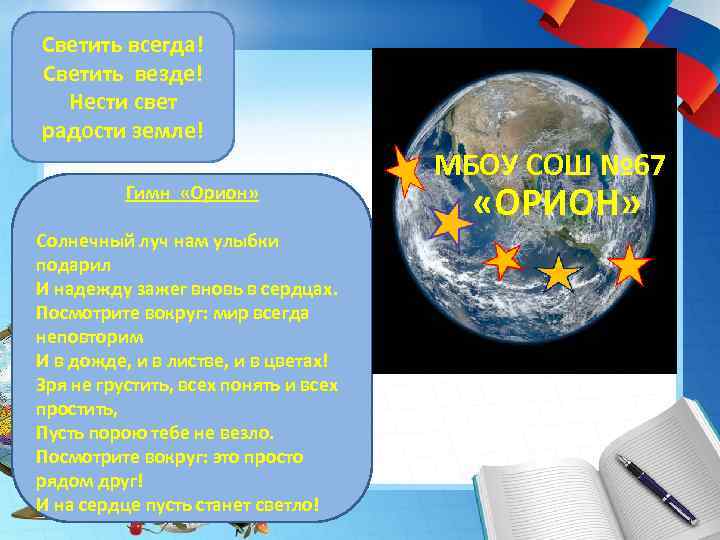 Светить всегда!
Светить везде!
Нести свет
радости земле!

Гимн «Орион»

Солнечный луч нам улыбки подарил
И надежду зажег вновь в сердцах.
Посмотрите вокруг: мир всегда неповторим
И в дожде, и в листве, и в цветах!
Зря не грустить, всех понять и всех простить,
Пусть порою тебе не везло.
Посмотрите вокруг: это просто рядом друг!
И на сердце пусть станет светло!

МБОУ СОШ №67
«ОРИОН»